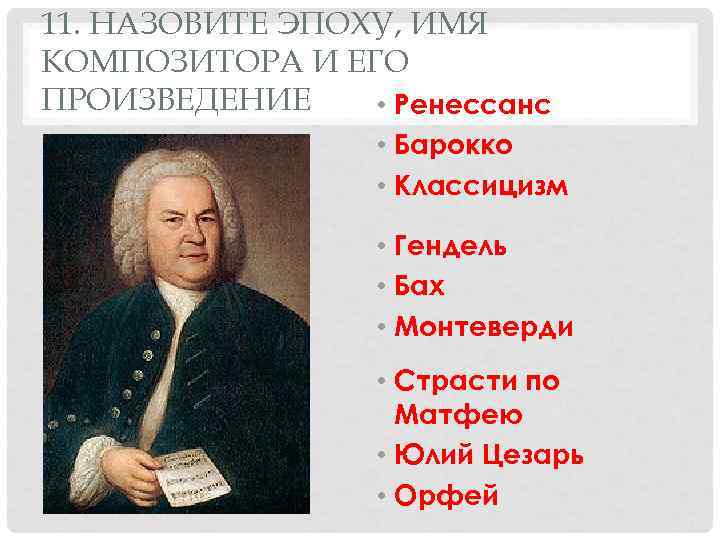 11. НАЗОВИТЕ ЭПОХУ, ИМЯ КОМПОЗИТОРА И ЕГО ПРОИЗВЕДЕНИЕ

• Ренессанс
• Барокко
• Классицизм

• Гендель
• Бах
• Монтеверди

• Страсти по Матфею
• Юлий Цезарь
• Орфей